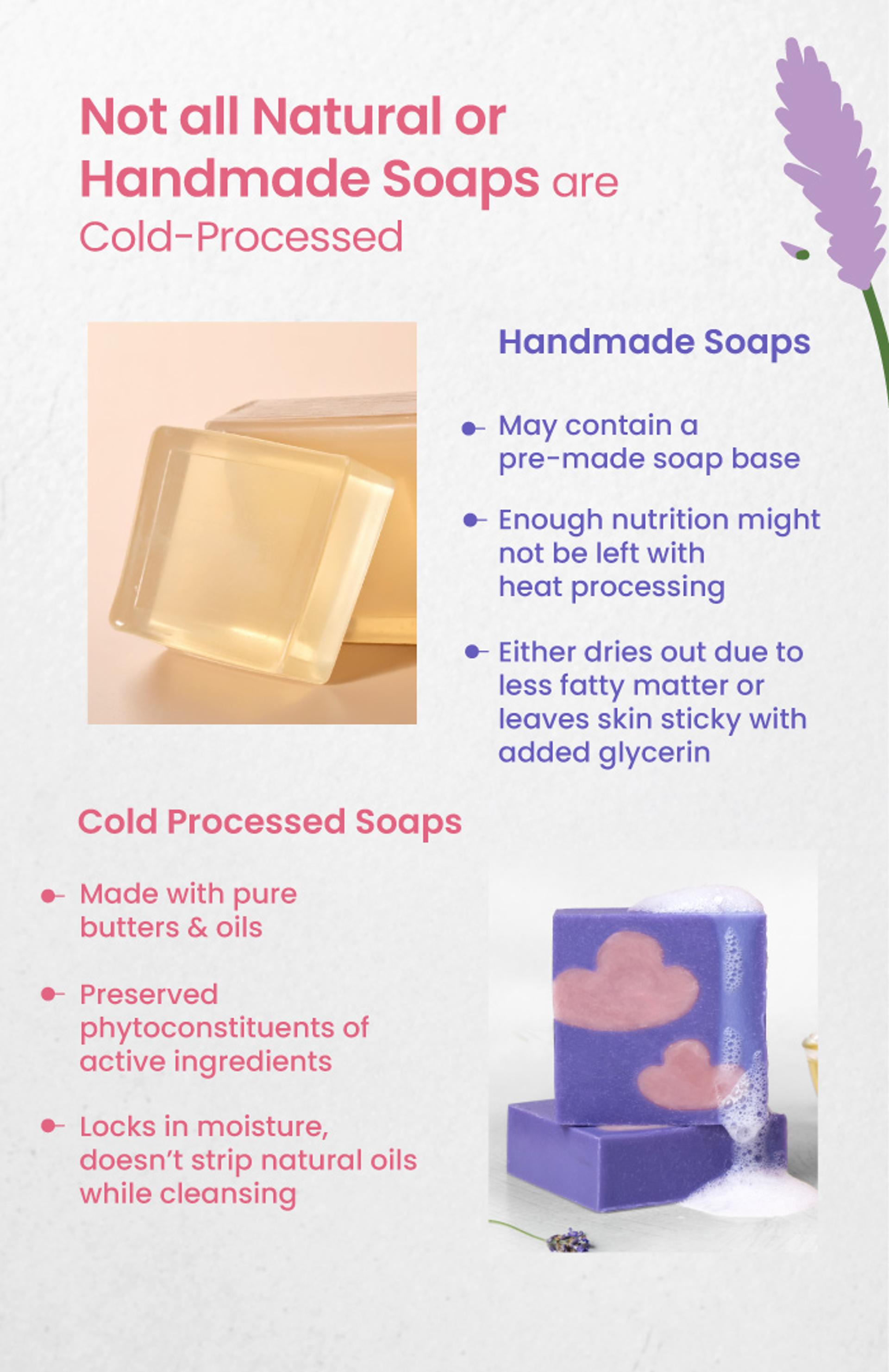 Not all Natural or Handmade Soaps are Cold-Processed

Handmade Soaps

May contain a pre-made soap base

Enough nutrition might not be left with heat processing

Either dries out due to less fatty matter or leaves skin sticky with added glycerin

Cold Processed Soaps

Made with pure butters & oils

Preserved phytoconstituents of active ingredients

Locks in moisture, doesn't strip natural oils while cleansing